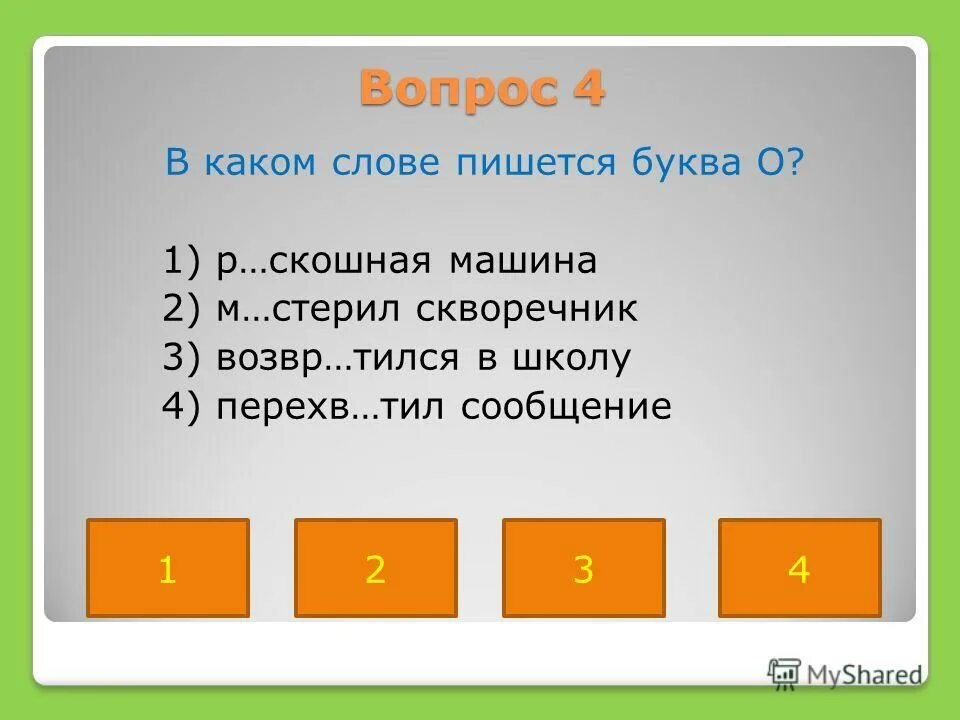 Вопрос 4

В каком слове пишется буква О?

1) р…скошная машина
2) м…стерил скворечник
3) возвр…тился в школу
4) перехв…тил сообщение

1

2

3

4

MyShared